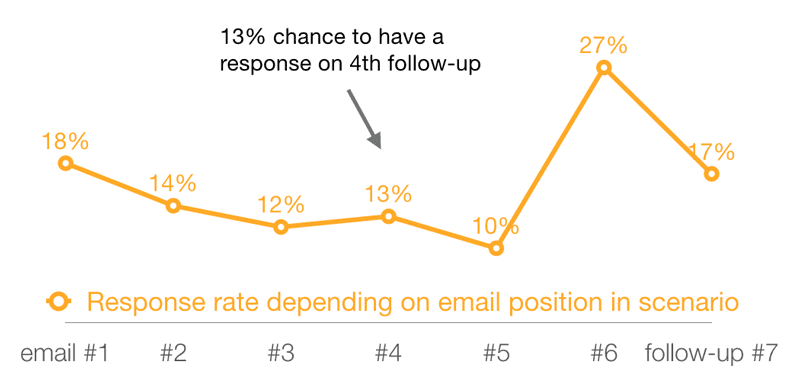 13% chance to have a response on 4th follow-up

18%

14%

12%

13%

10%

27%

17%

Response rate depending on email position in scenario

email #1

#2

#3

#4

#5

#6

follow-up #7